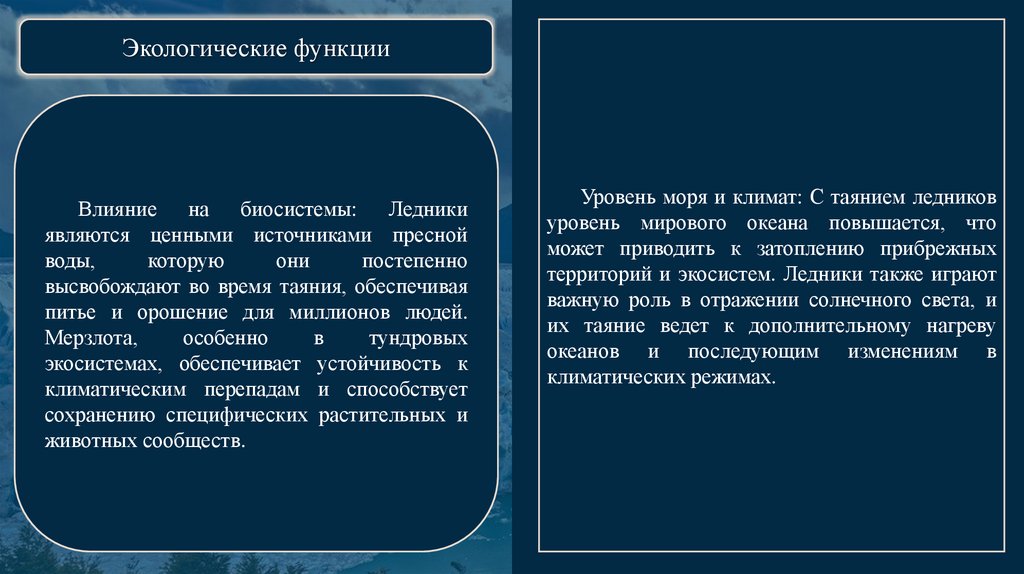 Экологические функции

Влияние на биосистемы: Ледники являются ценными источниками пресной воды, которую они постепенно высвобождают во время таяния, обеспечивая питье и орошение для миллионов людей. Мерзлота, особенно в тундровых экосистемах, обеспечивает устойчивость к климатическим перепадам и способствует сохранению специфических растительных и животных сообществ.

Уровень моря и климат: С таянием ледников уровень мирового океана повышается, что может приводить к затоплению прибрежных территорий и экосистем. Ледники также играют важную роль в отражении солнечного света, и их таяние ведет к дополнительному нагреву океанов и последующим изменениям в климатических режимах.